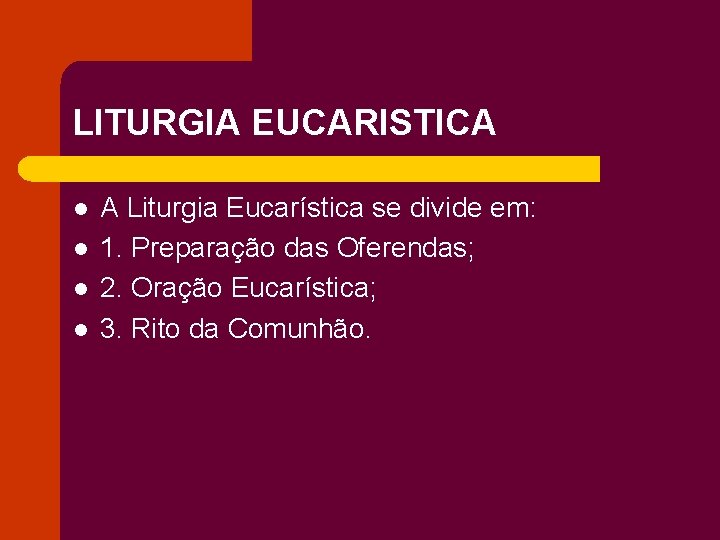 LITURGIA EUCARISTICA

- A Liturgia Eucarística se divide em:
- 1. Preparação das Oferendas;
- 2. Oração Eucarística;
- 3. Rito da Comunhão.